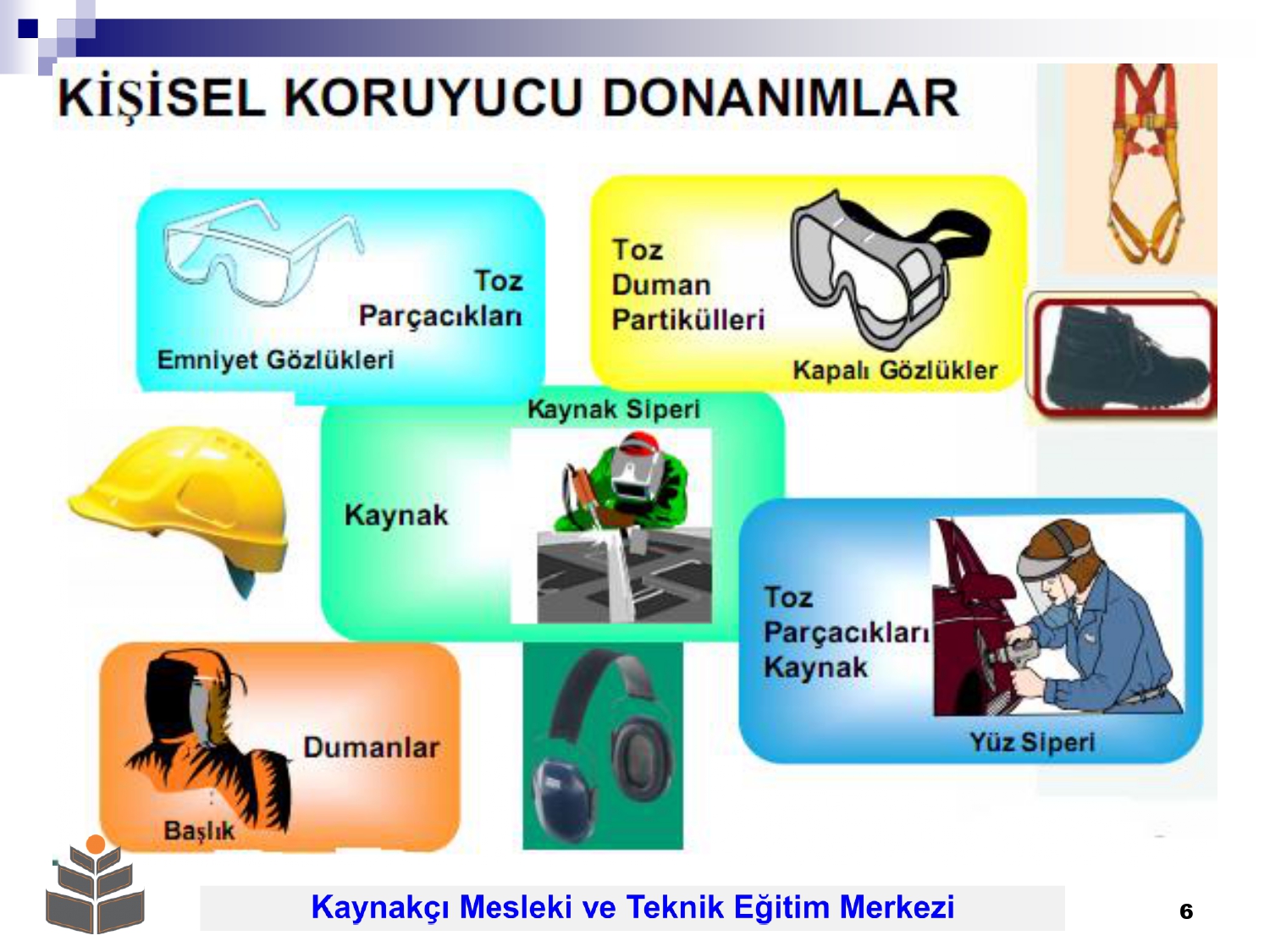 KİŞİSEL KORUYUCU DONANIMLAR

Toz
Parçacıkları
Emniyet Gözlükleri

Toz
Duman
Partikülleri
Kapalı Gözlükler

Kaynak Siperi
Kaynak

Toz
Parçacıkları
Kaynak
Yüz Siperi

Dumanlar
Başlık

Kaynakçı Mesleki ve Teknik Eğitim Merkezi

6